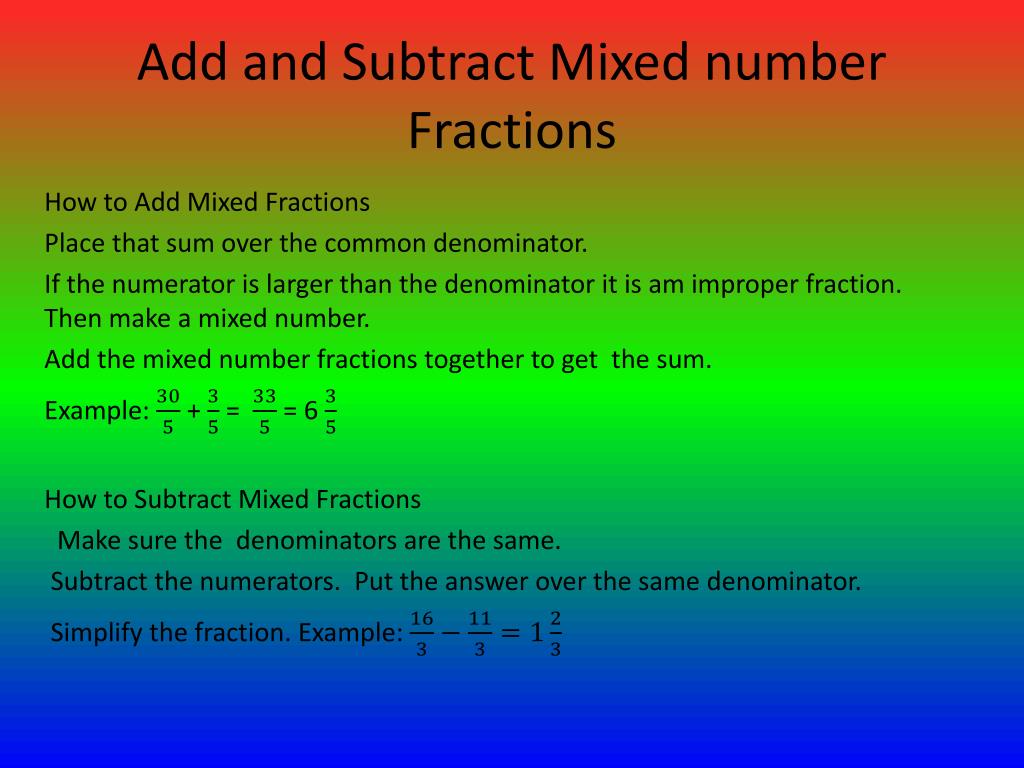 Add and Subtract Mixed number Fractions

How to Add Mixed Fractions

Place that sum over the common denominator.

If the numerator is larger than the denominator it is am improper fraction. Then make a mixed number.

Add the mixed number fractions together to get the sum.

Example: $\frac{30}{5} + \frac{3}{5} = \frac{33}{5} = 6\frac{3}{5}$

How to Subtract Mixed Fractions

Make sure the denominators are the same.

Subtract the numerators. Put the answer over the same denominator.

Simplify the fraction. Example: $\frac{16}{3} - \frac{11}{3} = 1\frac{2}{3}$